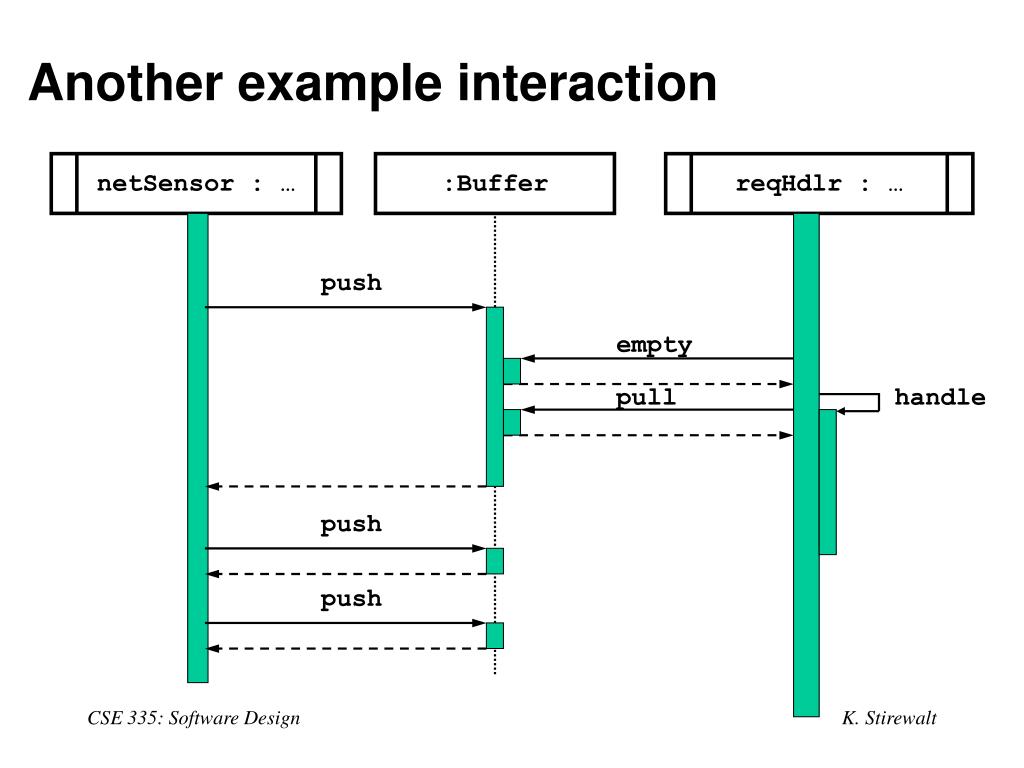 Another example interaction

netSensor : …

:Buffer

reqHdlr : …

push

empty

pull

handle

push

push

CSE 335: Software Design

K. Stirewalt